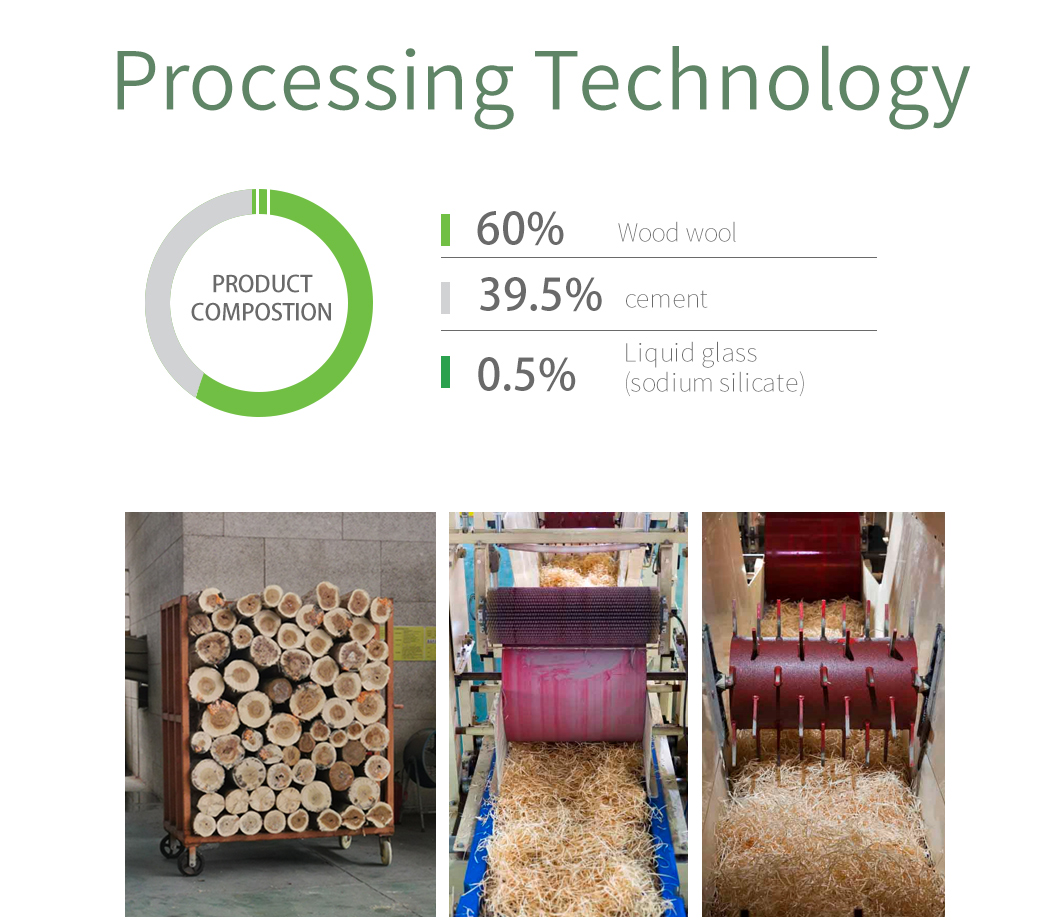 Processing Technology

PRODUCT COMPOSTION

60% Wood wool

39.5% cement

0.5% Liquid glass (sodium silicate)